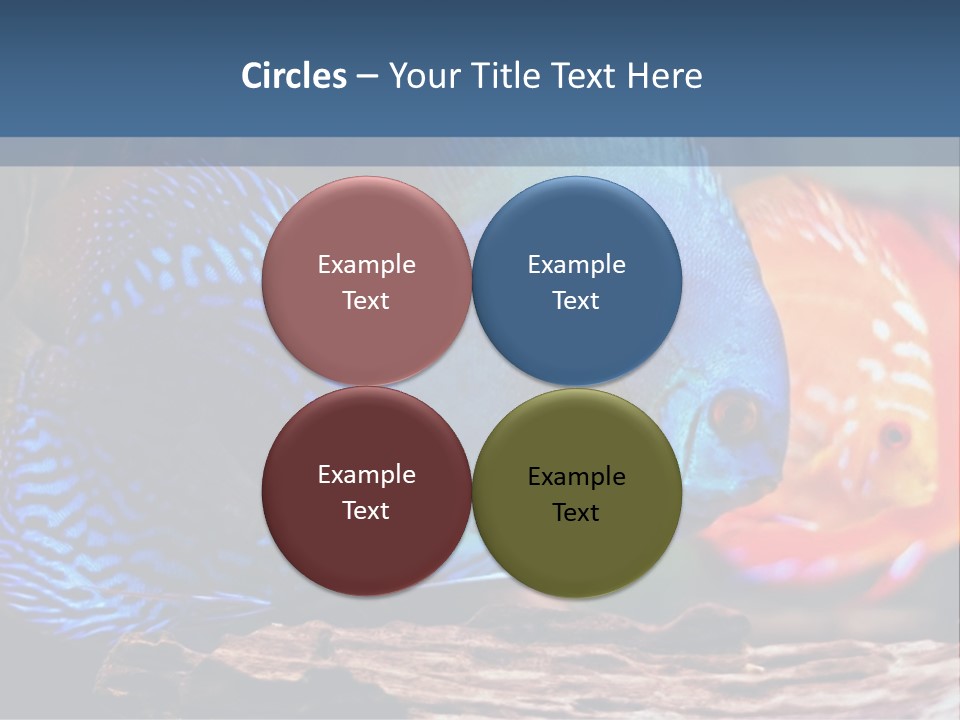 Circles – Your Title Text Here

Example Text

Example Text

Example Text

Example Text